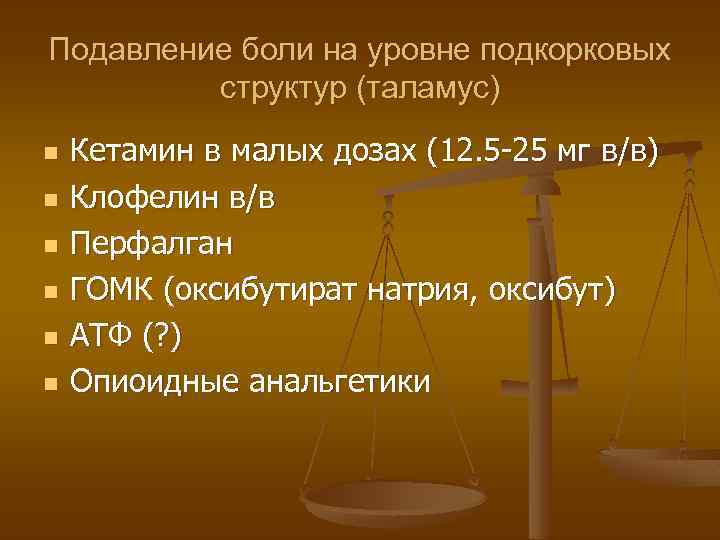 Подавление боли на уровне подкорковых структур (таламус)

- Кетамин в малых дозах (12.5-25 мг в/в)
- Клофелин в/в
- Перфалган
- ГОМК (оксибутират натрия, оксибут)
- АТФ (?)
- Опиоидные анальгетики